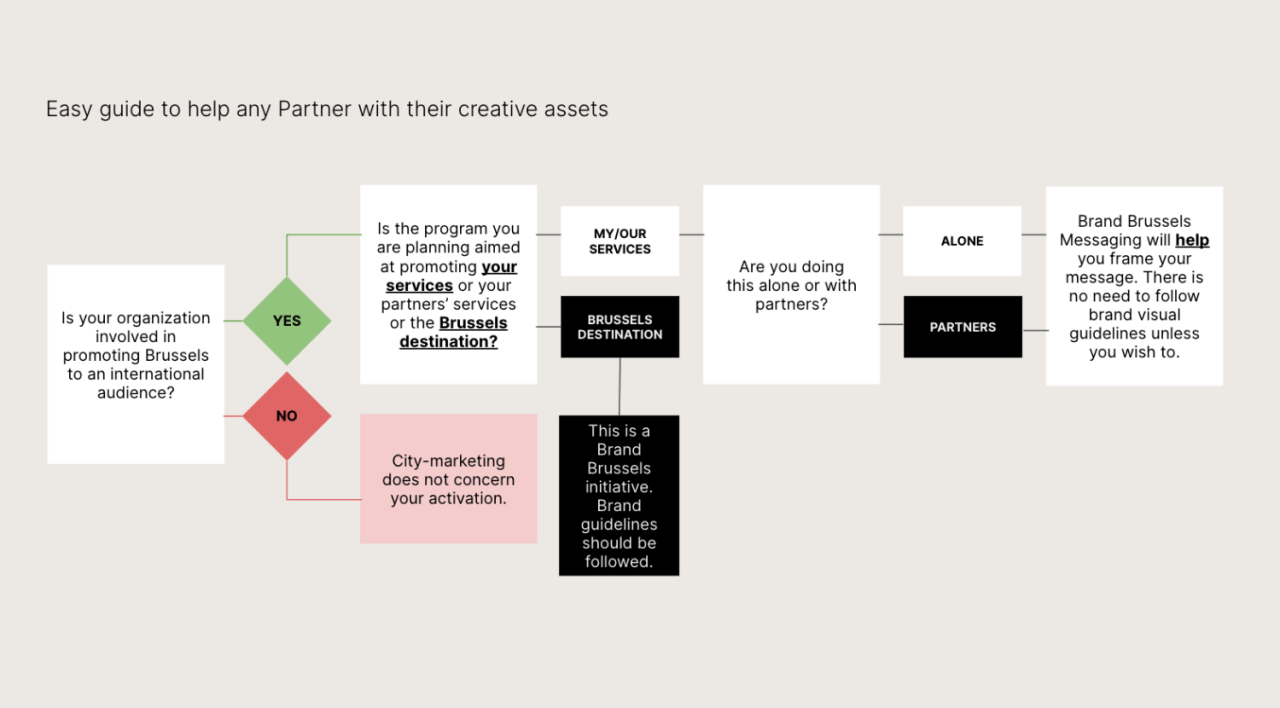 Easy guide to help any Partner with their creative assets

Is your organization involved in promoting Brussels to an international audience?

YES

NO

Is the program you are planning aimed at promoting your services or your partners' services or the Brussels destination?

City-marketing does not concern your activation.

MY/OUR SERVICES

BRUSSELS DESTINATION

This is a Brand Brussels initiative. Brand guidelines should be followed.

Are you doing this alone or with partners?

ALONE

PARTNERS

Brand Brussels Messaging will help you frame your message. There is no need to follow brand visual guidelines unless you wish to.